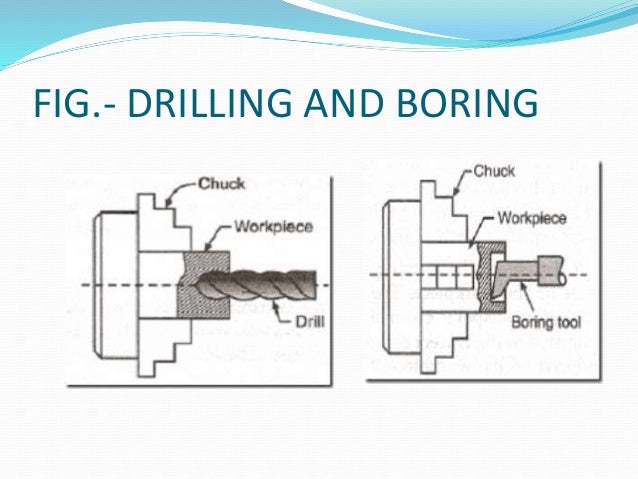 FIG.- DRILLING AND BORING

Chuck
Workpiece
Drill

Chuck
Workpiece
Boring tool